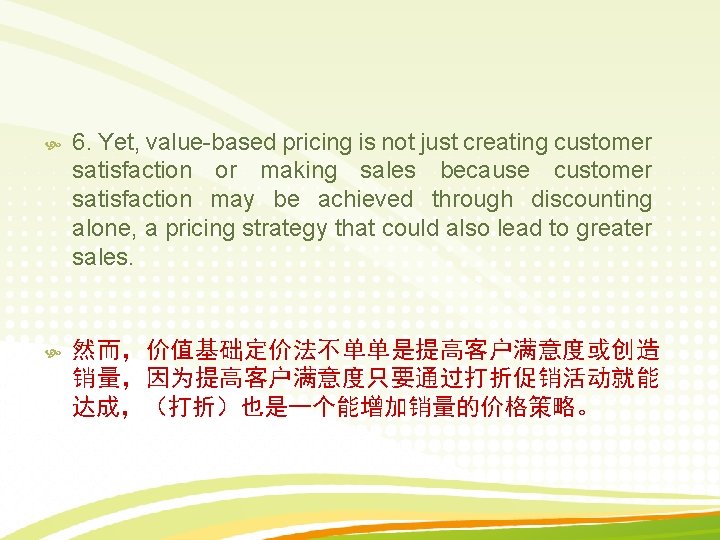 6. Yet, value-based pricing is not just creating customer satisfaction or making sales because customer satisfaction may be achieved through discounting alone, a pricing strategy that could also lead to greater sales.

然而，价值基础定价法不单单是提高客户满意度或创造销量，因为提高客户满意度只要通过打折促销活动就能达成，（打折）也是一个能增加销量的价格策略。